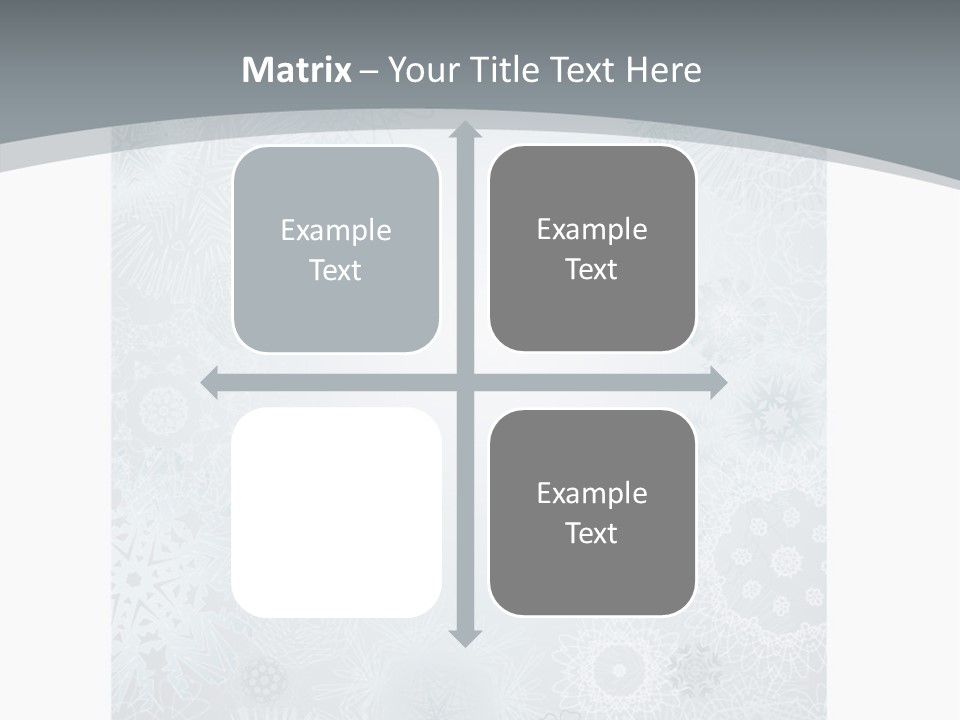 Matrix – Your Title Text Here

Example Text

Example Text

Example Text